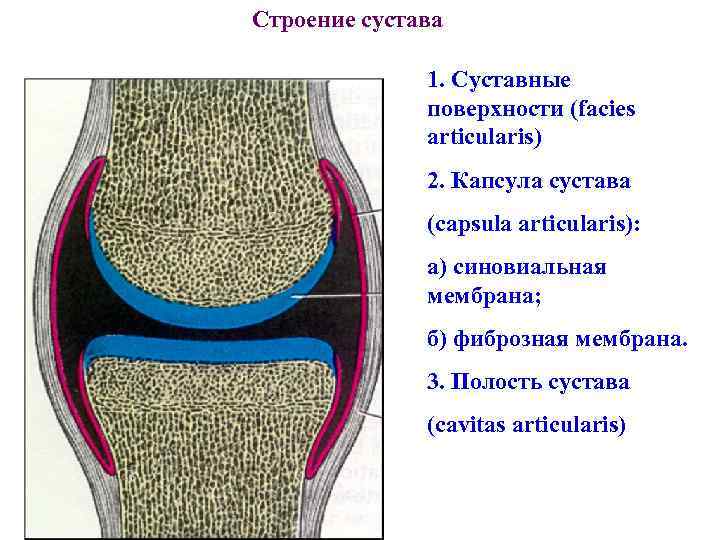 Строение сустава

1. Суставные поверхности (facies articularis)

2. Капсула сустава

(capsula articularis):

а) синовиальная мембрана;

б) фиброзная мембрана.

3. Полость сустава

(cavitas articularis)